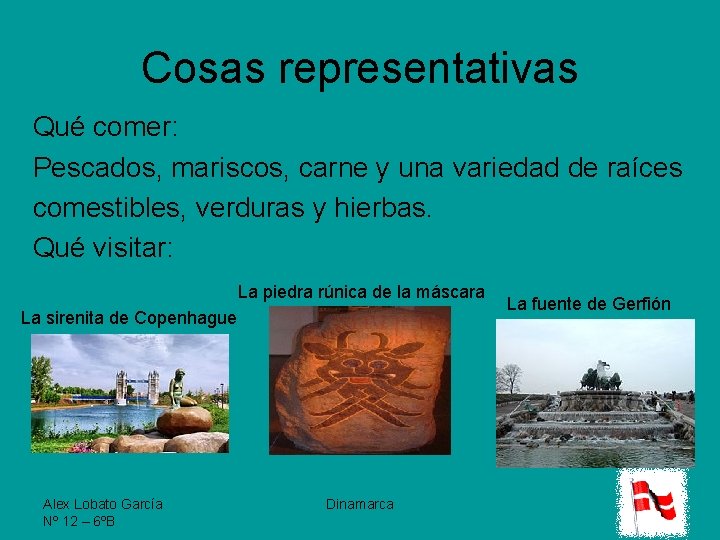 Cosas representativas

Qué comer:

Pescados, mariscos, carne y una variedad de raíces comestibles, verduras y hierbas.

Qué visitar:

La sirenita de Copenhague

La piedra rúnica de la máscara

La fuente de Gerfión

Alex Lobato García
Nº 12 – 6ºB

Dinamarca